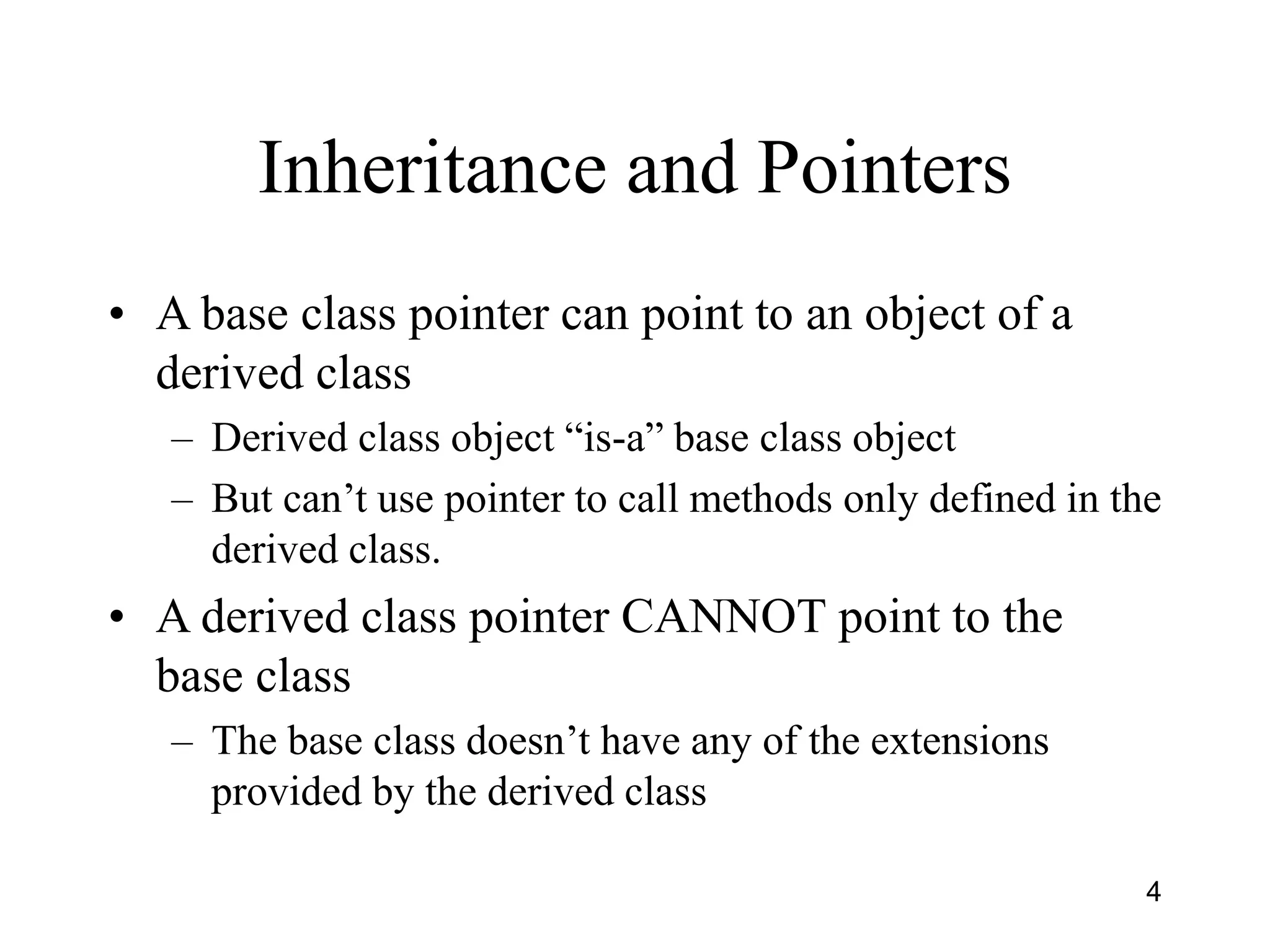 Inheritance and Pointers

• A base class pointer can point to an object of a derived class

– Derived class object “is-a” base class object

– But can’t use pointer to call methods only defined in the derived class.

• A derived class pointer CANNOT point to the base class

– The base class doesn’t have any of the extensions provided by the derived class

4